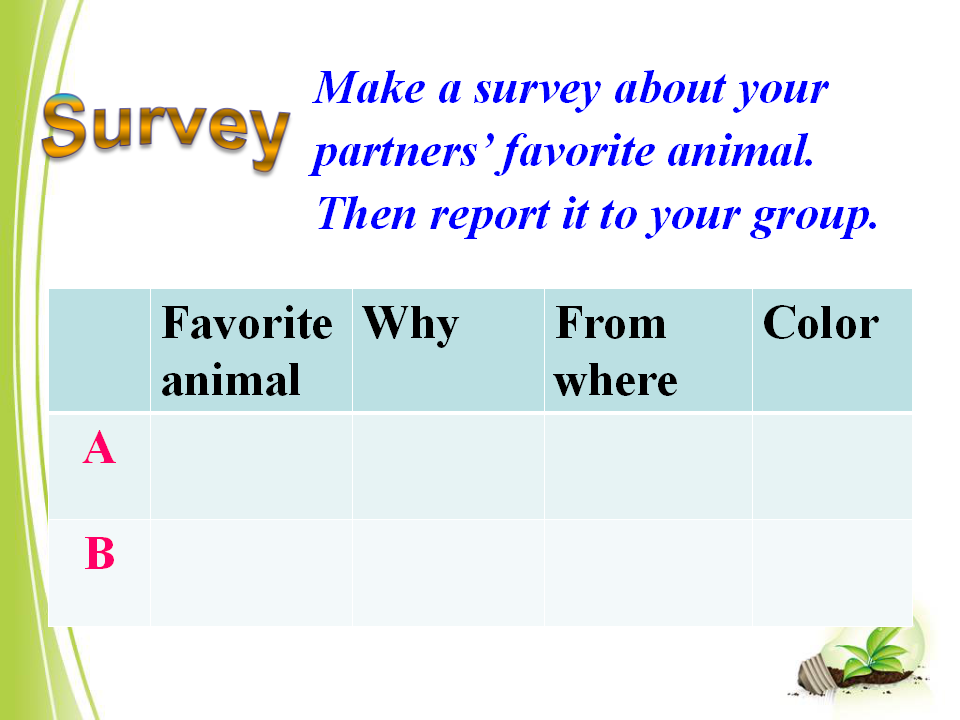 Survey

Make a survey about your partners' favorite animal. Then report it to your group.

| | Favorite animal | Why | From where | Color |
|---|---|---|---|---|
| A | | | | |
| B | | | | |